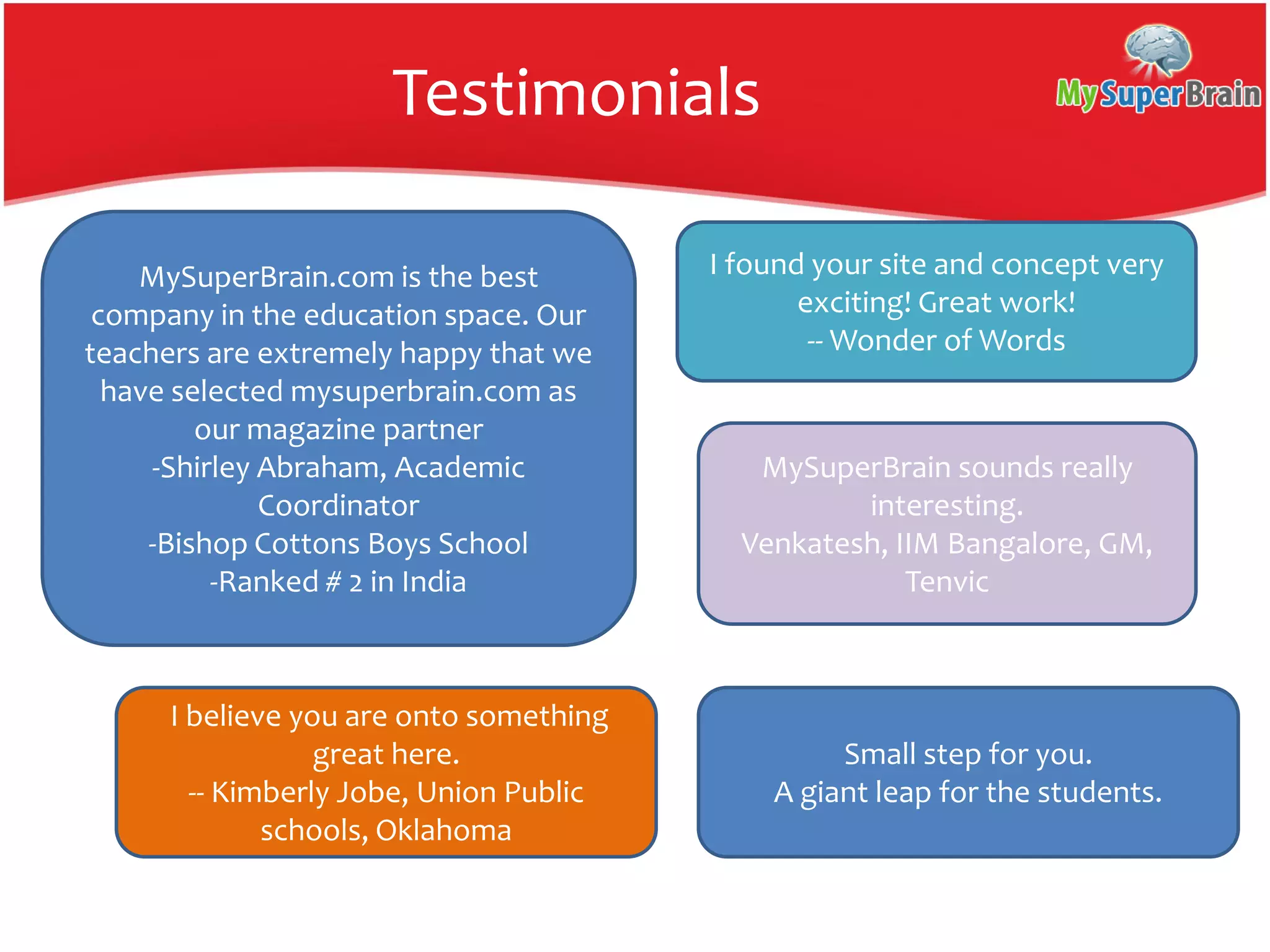 Testimonials

MySuperBrain

MySuperBrain.com is the best company in the education space. Our teachers are extremely happy that we have selected mysuperbrain.com as our magazine partner
-Shirley Abraham, Academic Coordinator
-Bishop Cottons Boys School
-Ranked # 2 in India

I found your site and concept very exciting! Great work!
-- Wonder of Words

MySuperBrain sounds really interesting.
Venkatesh, IIM Bangalore, GM, Tenvic

I believe you are onto something great here.
-- Kimberly Jobe, Union Public schools, Oklahoma

Small step for you.
A giant leap for the students.